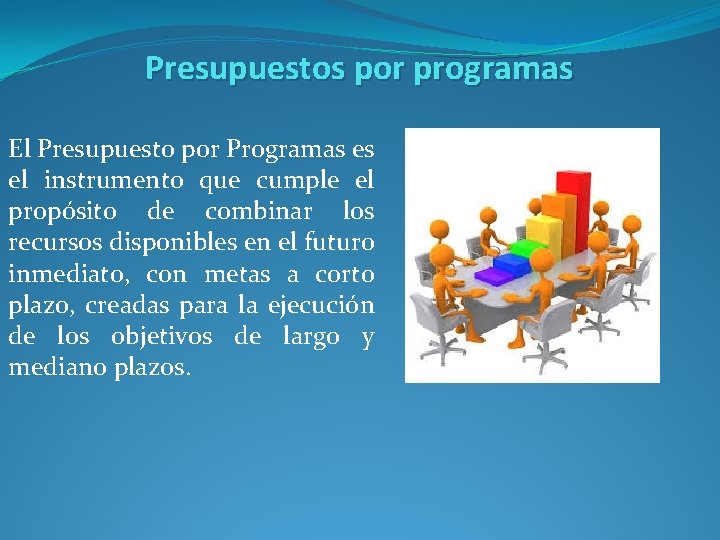 Presupuestos por programas

El Presupuesto por Programas es el instrumento que cumple el propósito de combinar los recursos disponibles en el futuro inmediato, con metas a corto plazo, creadas para la ejecución de los objetivos de largo y mediano plazos.